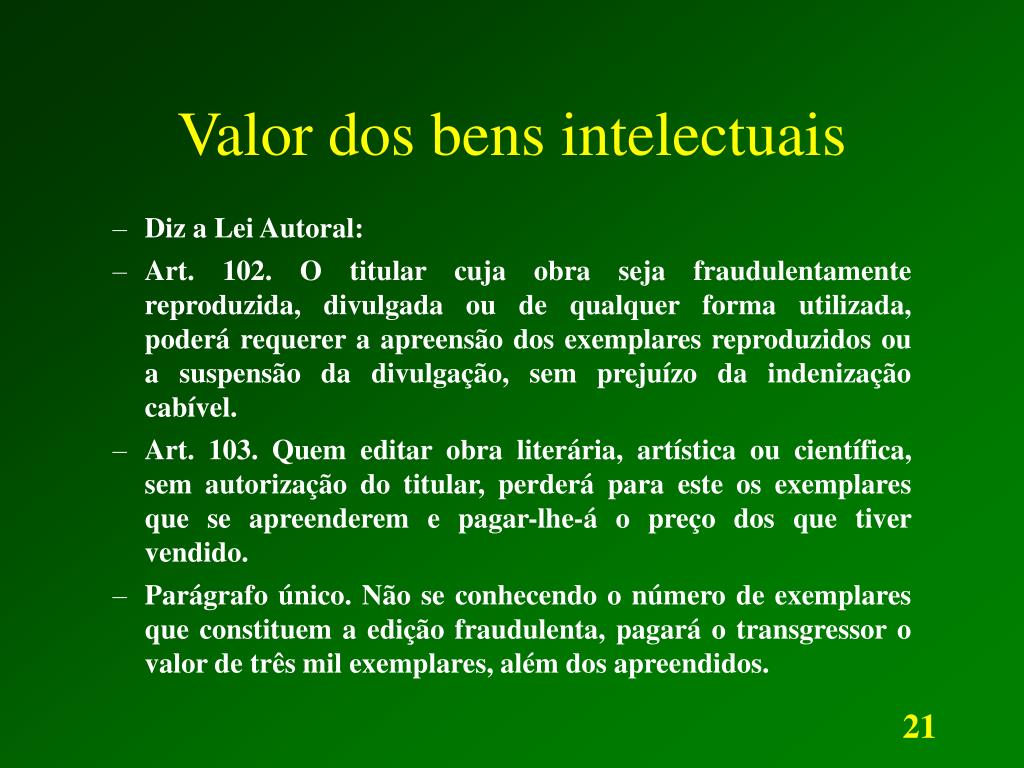 Valor dos bens intelectuais

– Diz a Lei Autoral:

– Art. 102. O titular cuja obra seja fraudulentamente reproduzida, divulgada ou de qualquer forma utilizada, poderá requerer a apreensão dos exemplares reproduzidos ou a suspensão da divulgação, sem prejuízo da indenização cabível.

– Art. 103. Quem editar obra literária, artística ou científica, sem autorização do titular, perderá para este os exemplares que se apreenderem e pagar-lhe-á o preço dos que tiver vendido.

– Parágrafo único. Não se conhecendo o número de exemplares que constituem a edição fraudulenta, pagará o transgressor o valor de três mil exemplares, além dos apreendidos.

21